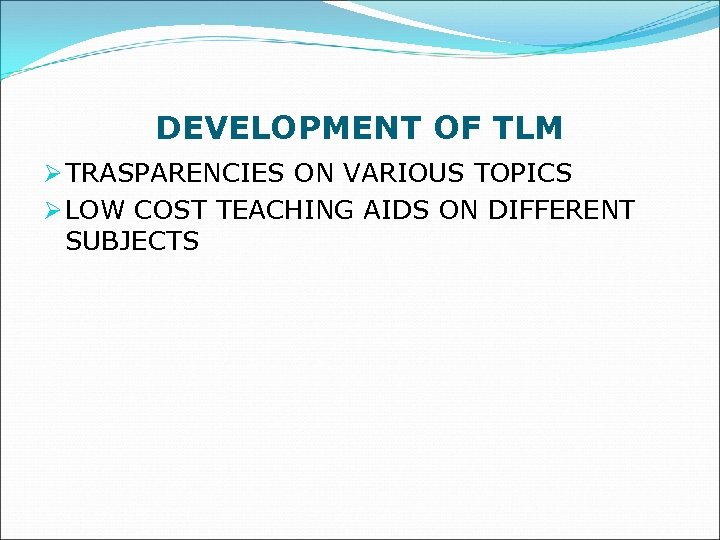 DEVELOPMENT OF TLM

➢ TRASPARENCIES ON VARIOUS TOPICS
➢ LOW COST TEACHING AIDS ON DIFFERENT SUBJECTS